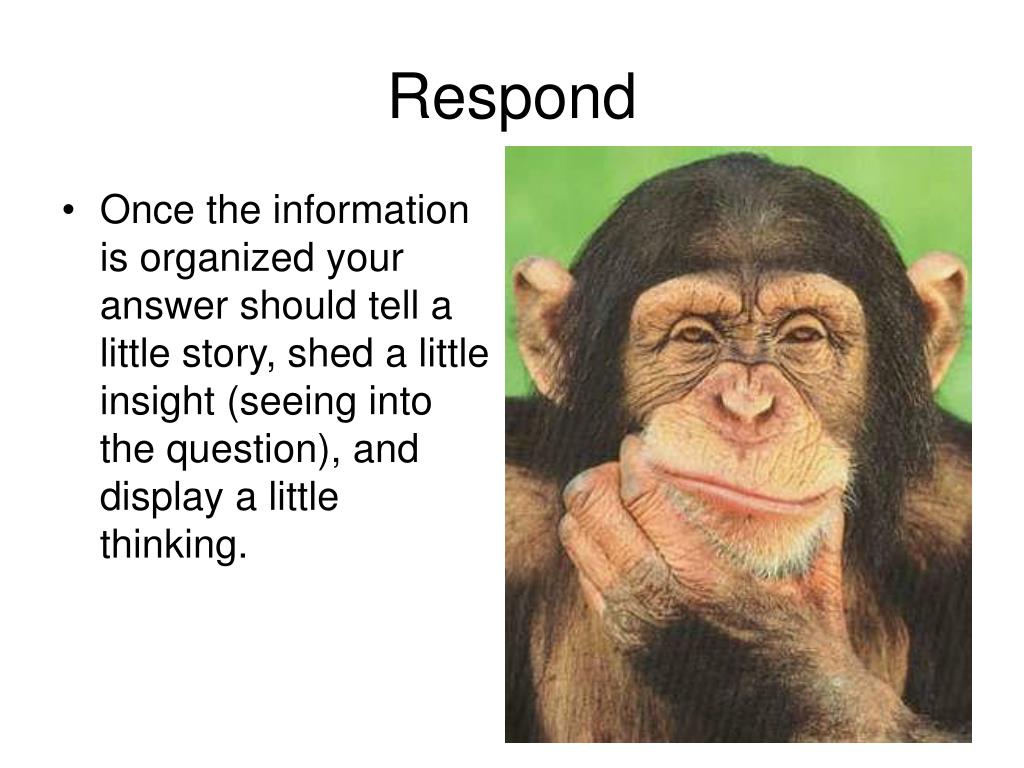 Respond

• Once the information is organized your answer should tell a little story, shed a little insight (seeing into the question), and display a little thinking.